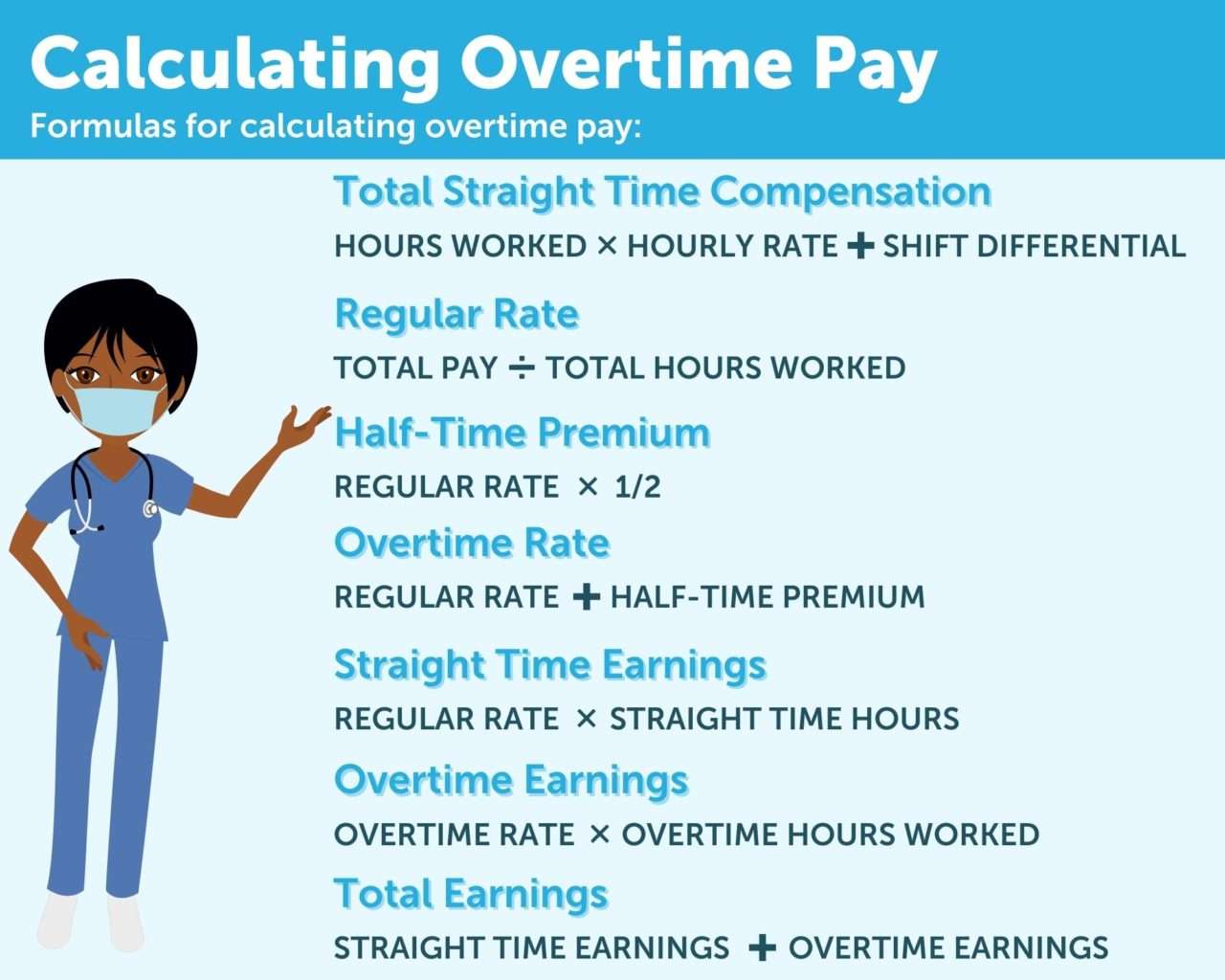 Calculating Overtime Pay
Formulas for calculating overtime pay:

Total Straight Time Compensation
HOURS WORKED × HOURLY RATE + SHIFT DIFFERENTIAL

Regular Rate
TOTAL PAY ÷ TOTAL HOURS WORKED

Half-Time Premium
REGULAR RATE × 1/2

Overtime Rate
REGULAR RATE + HALF-TIME PREMIUM

Straight Time Earnings
REGULAR RATE × STRAIGHT TIME HOURS

Overtime Earnings
OVERTIME RATE × OVERTIME HOURS WORKED

Total Earnings
STRAIGHT TIME EARNINGS + OVERTIME EARNINGS